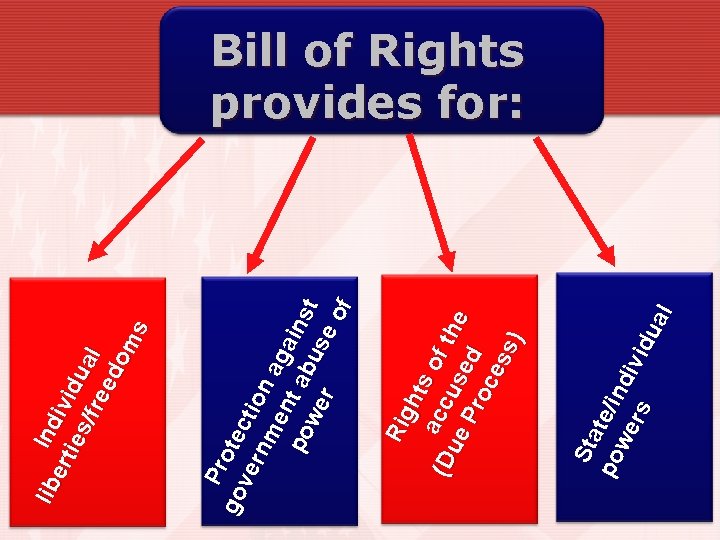 Bill of Rights provides for:

Individual liberties/freedoms

Protection against government abuse of power

Rights of the accused (Due Process)

State/individual powers